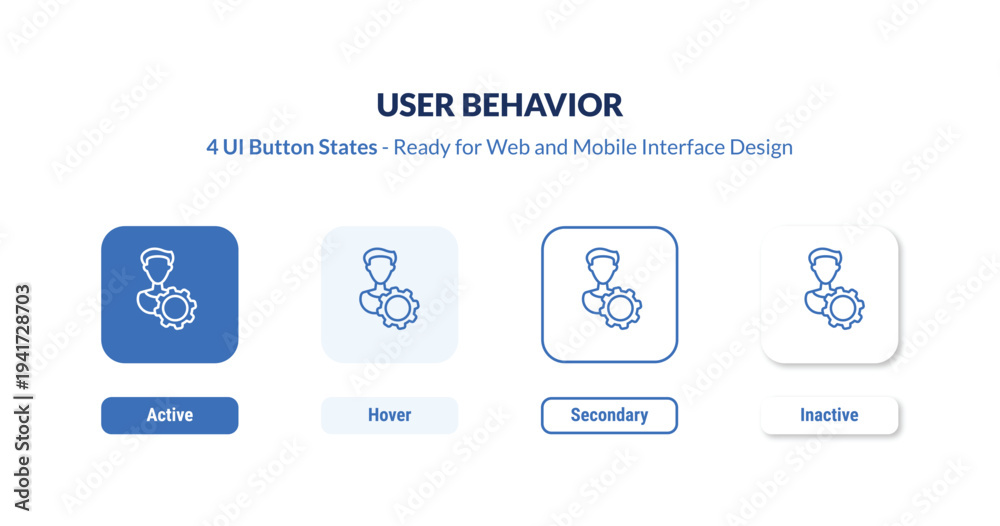 USER BEHAVIOR

4 UI Button States - Ready for Web and Mobile Interface Design

Active

Hover

Secondary

Inactive

Adobe Stock | #1941728703